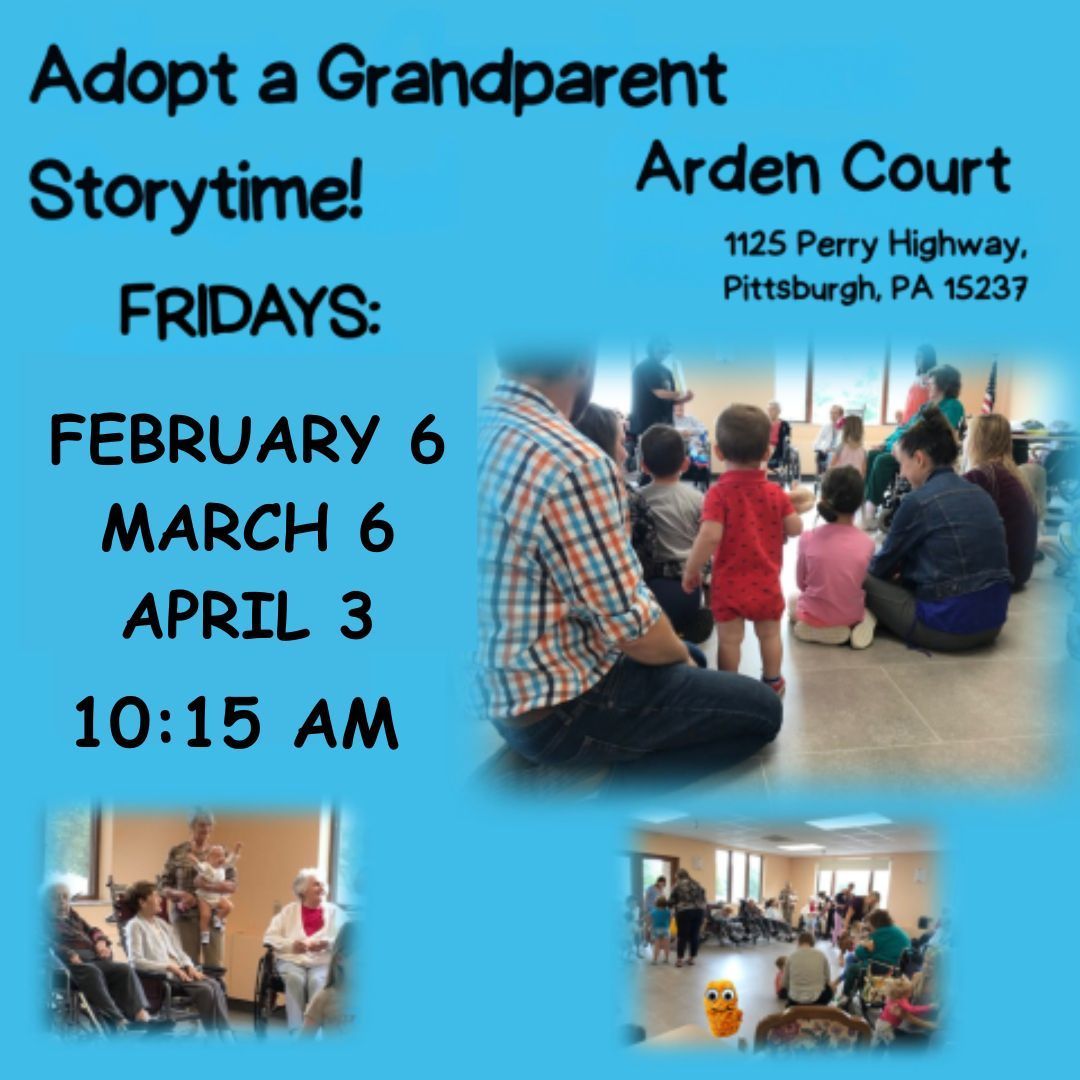 Adopt a Grandparent Storytime!

Arden Court

1125 Perry Highway, Pittsburgh, PA 15237

FRIDAYS:

FEBRUARY 6
MARCH 6
APRIL 3
10:15 AM